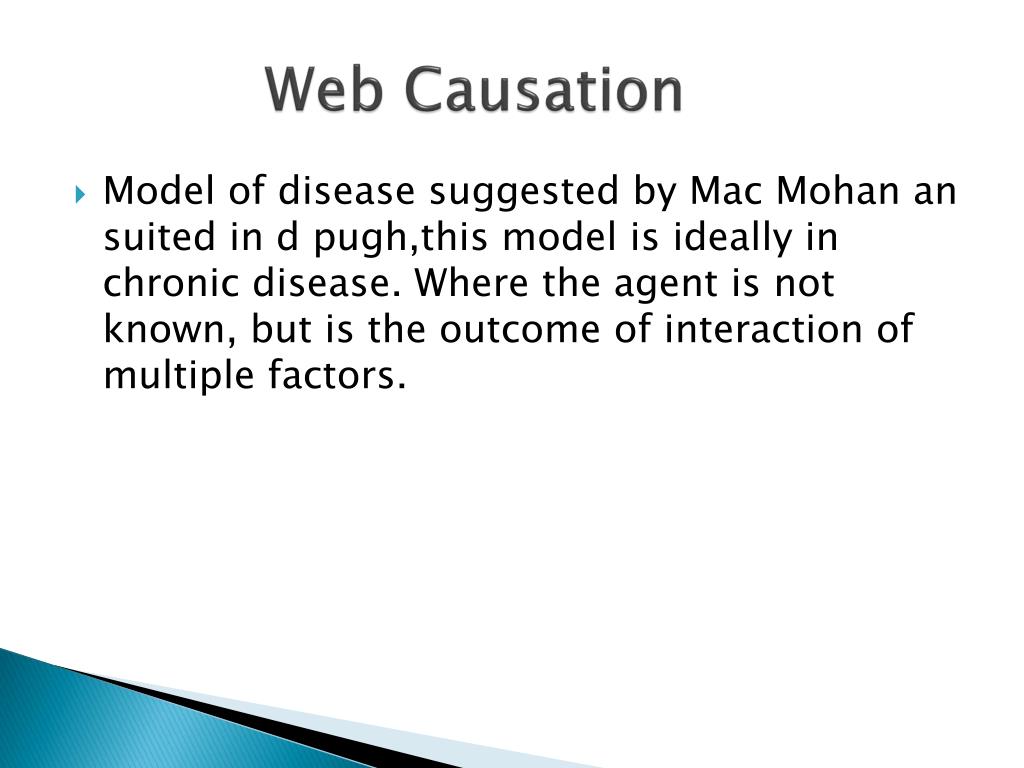 Web Causation

Model of disease suggested by Mac Mohan an suited in d pugh,this model is ideally in chronic disease. Where the agent is not known, but is the outcome of interaction of multiple factors.